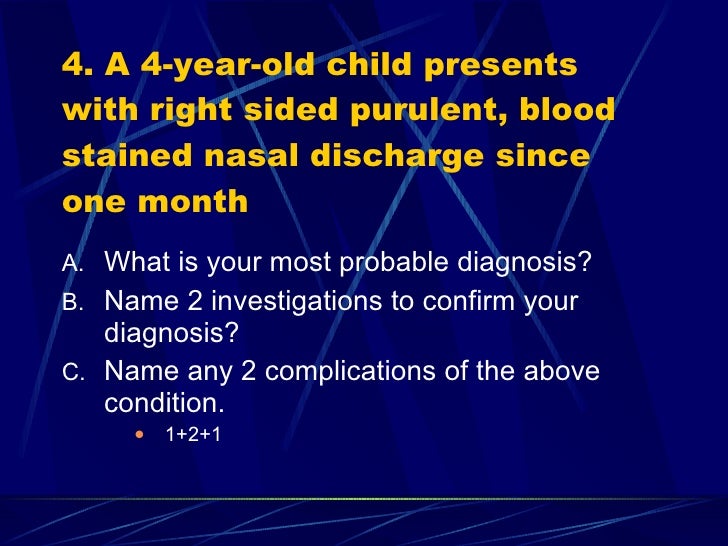 4. A 4-year-old child presents with right sided purulent, blood stained nasal discharge since one month

A. What is your most probable diagnosis?
B. Name 2 investigations to confirm your diagnosis?
C. Name any 2 complications of the above condition.
• 1+2+1